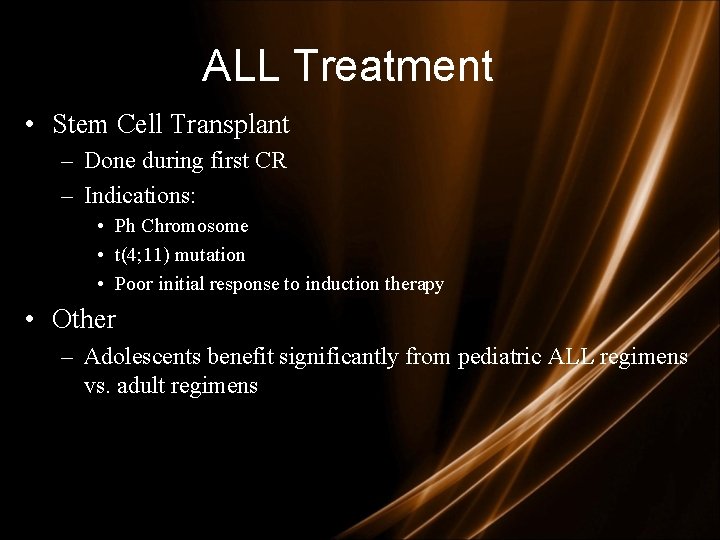 ALL Treatment

• Stem Cell Transplant
– Done during first CR
– Indications:
• Ph Chromosome
• t(4;11) mutation
• Poor initial response to induction therapy

• Other
– Adolescents benefit significantly from pediatric ALL regimens vs. adult regimens